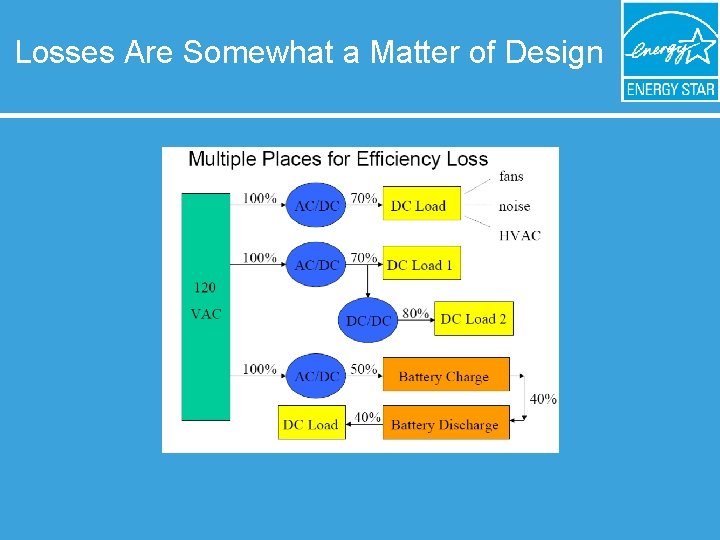 Losses Are Somewhat a Matter of Design

energy

ENERGY STAR

Multiple Places for Efficiency Loss

120 VAC

100%

AC/DC

70%

DC Load

fans

noise

HVAC

100%

AC/DC

70%

DC Load 1

DC/DC

80%

DC Load 2

100%

AC/DC

50%

Battery Charge

40%

DC Load

40%

Battery Discharge